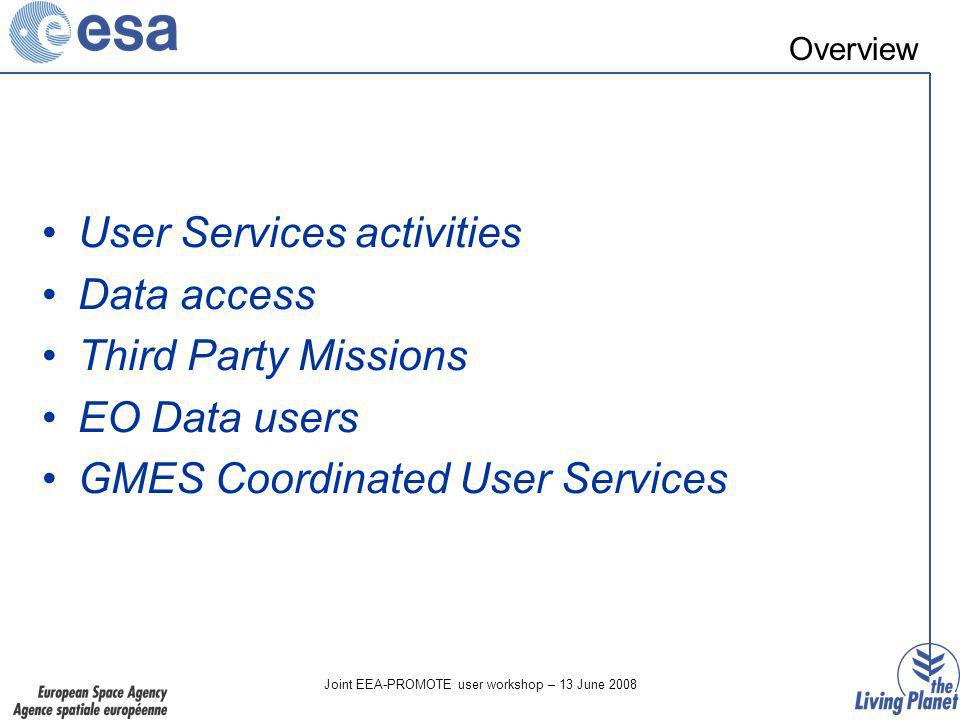 esa

Overview

• User Services activities
• Data access
• Third Party Missions
• EO Data users
• GMES Coordinated User Services

European Space Agency
Agence spatiale européenne

Joint EEA-PROMOTE user workshop – 13 June 2008

the Living Planet